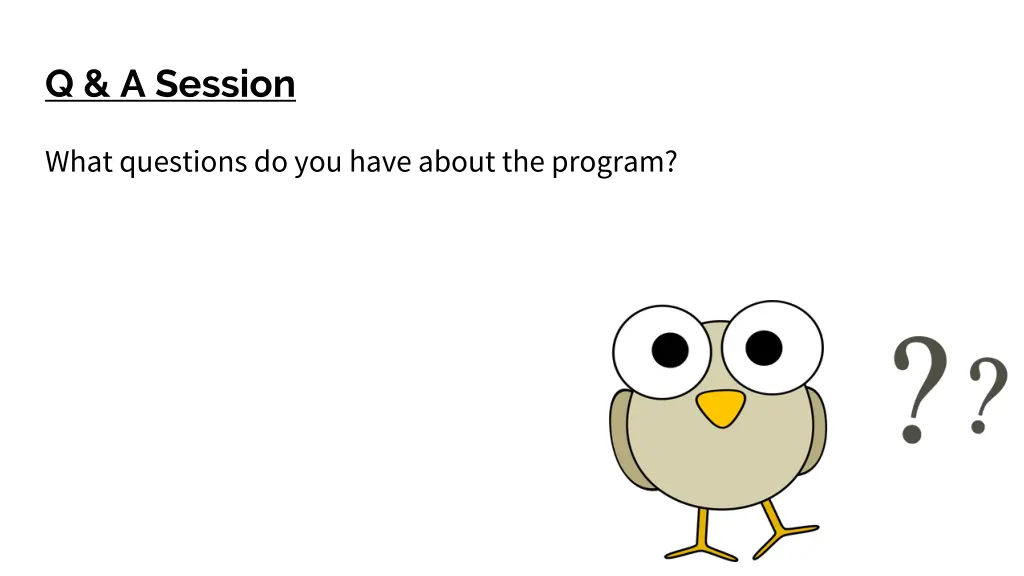 Q & A Session

What questions do you have about the program?

??